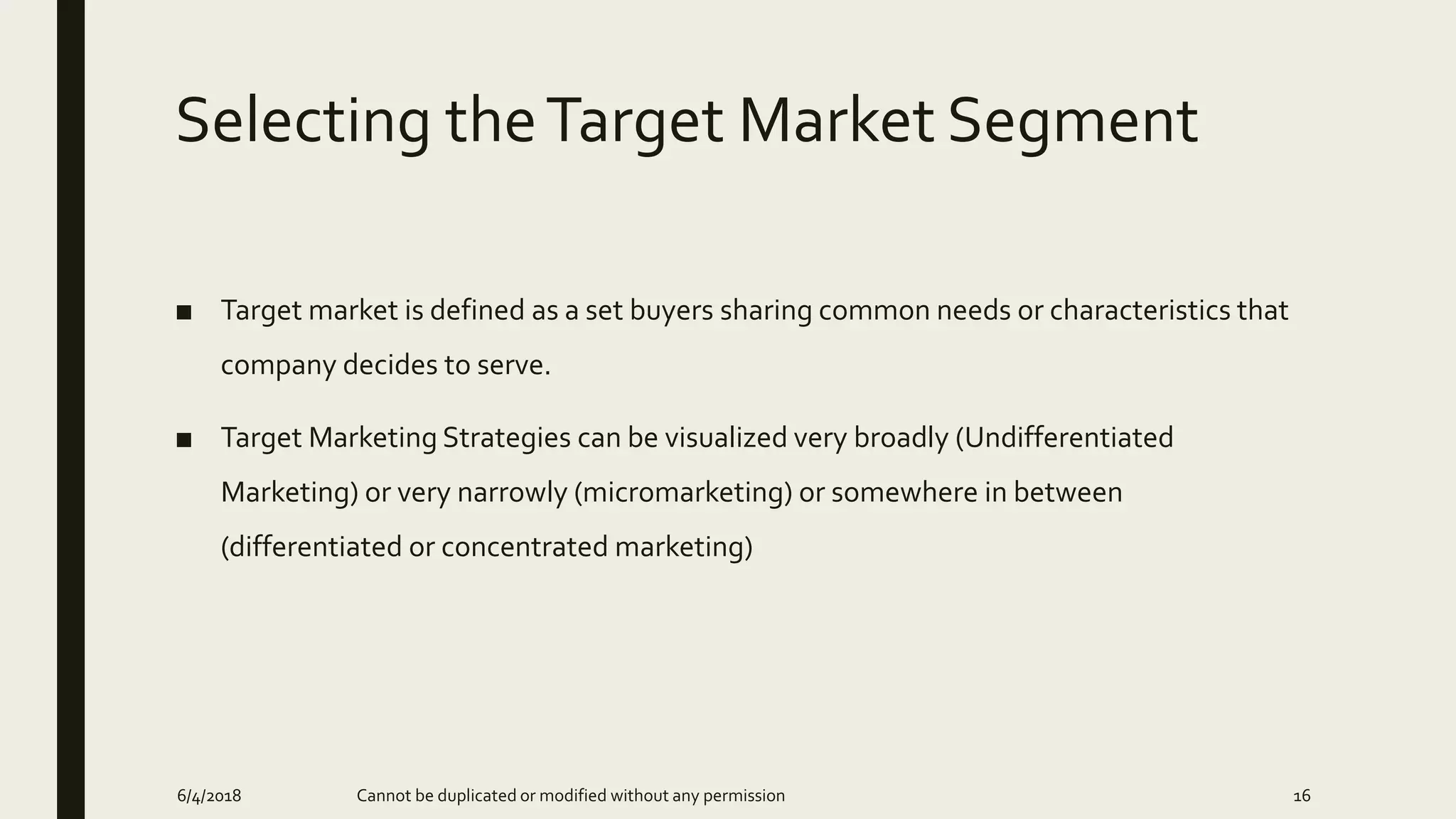 Selecting the Target Market Segment

■ Target market is defined as a set buyers sharing common needs or characteristics that company decides to serve.

■ Target Marketing Strategies can be visualized very broadly (Undifferentiated Marketing) or very narrowly (micromarketing) or somewhere in between (differentiated or concentrated marketing)

6/4/2018

Cannot be duplicated or modified without any permission

16